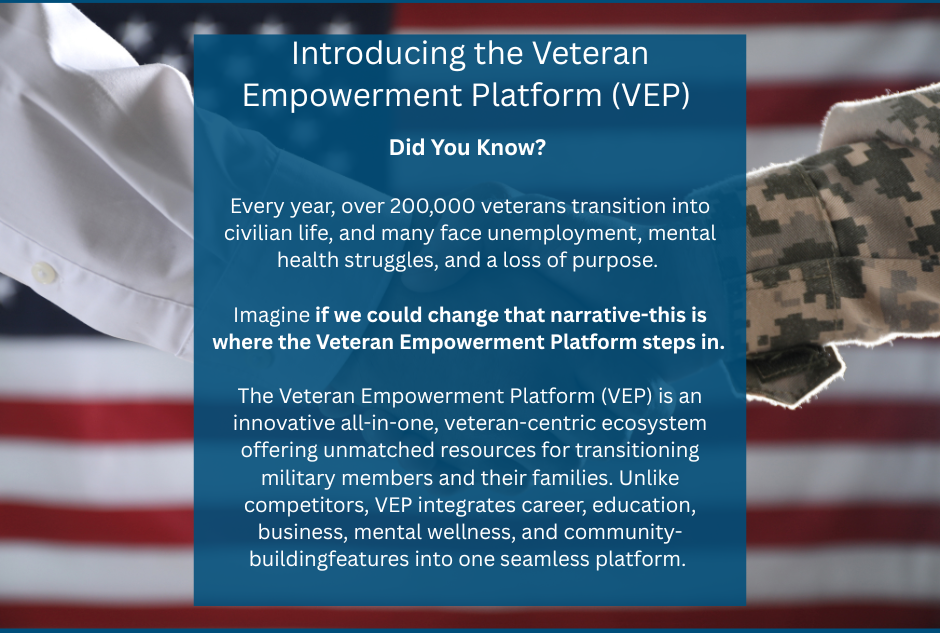 Introducing the Veteran Empowerment Platform (VEP)

Did You Know?

Every year, over 200,000 veterans transition into civilian life, and many face unemployment, mental health struggles, and a loss of purpose.

Imagine if we could change that narrative-this is where the Veteran Empowerment Platform steps in.

The Veteran Empowerment Platform (VEP) is an innovative all-in-one, veteran-centric ecosystem offering unmatched resources for transitioning military members and their families. Unlike competitors, VEP integrates career, education, business, mental wellness, and community-buildingfeatures into one seamless platform.